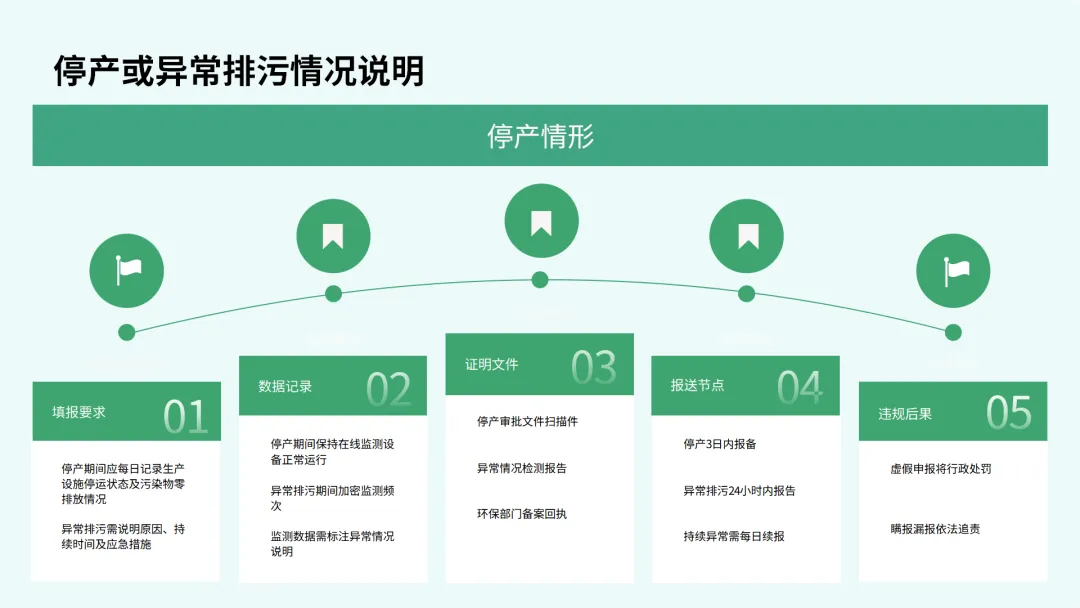 停产或异常排污情况说明

停产情形

填报要求 01

停产期间应每日记录生产设施停运状态及污染物零排放情况

异常排污需说明原因、持续时间及应急措施

数据记录 02

停产期间保持在线监测设备正常运行

异常排污期间加密监测频次

监测数据需标注异常情况说明

证明文件 03

停产审批文件扫描件

异常情况检测报告

环保部门备案回执

报送节点 04

停产3日内报备

异常排污24小时内报告

持续异常需每日续报

违规后果 05

虚假申报将行政处罚

瞒报漏报依法追责